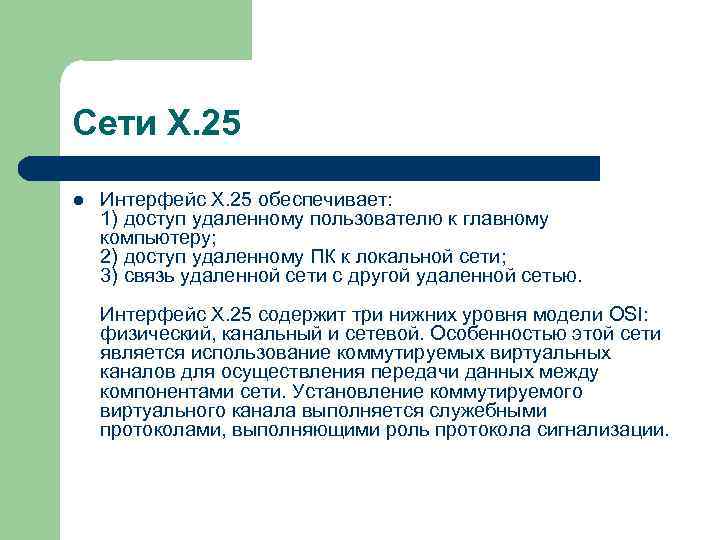 Сети X.25

Интерфейс X.25 обеспечивает:
1) доступ удаленному пользователю к главному компьютеру;
2) доступ удаленному ПК к локальной сети;
3) связь удаленной сети с другой удаленной сетью.

Интерфейс X.25 содержит три нижних уровня модели OSI: физический, канальный и сетевой. Особенностью этой сети является использование коммутируемых виртуальных каналов для осуществления передачи данных между компонентами сети. Установление коммутируемого виртуального канала выполняется служебными протоколами, выполняющими роль протокола сигнализации.